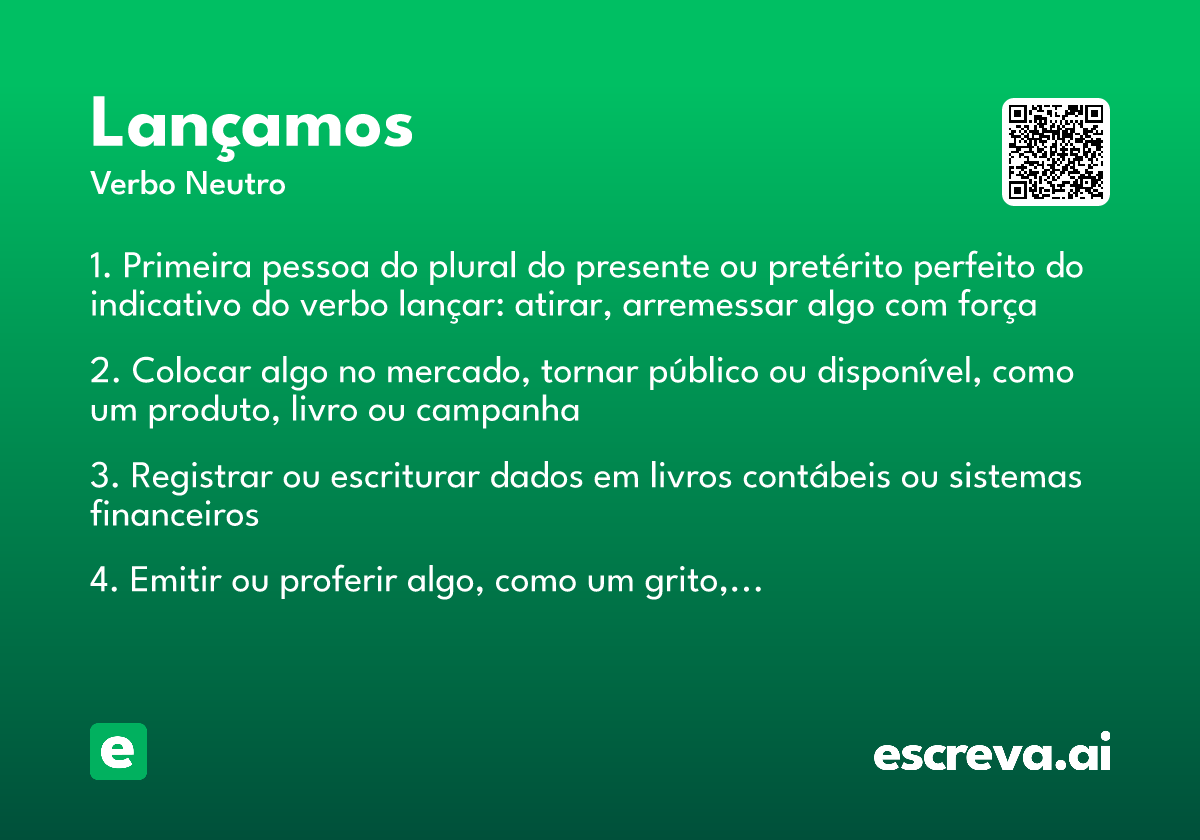 Lançamos
Verbo Neutro

1. Primeira pessoa do plural do presente ou pretérito perfeito do indicativo do verbo lançar: atirar, arremessar algo com força

2. Colocar algo no mercado, tornar público ou disponível, como um produto, livro ou campanha

3. Registrar ou escriturar dados em livros contábeis ou sistemas financeiros

4. Emitir ou proferir algo, como um grito,...

e

escreva.ai